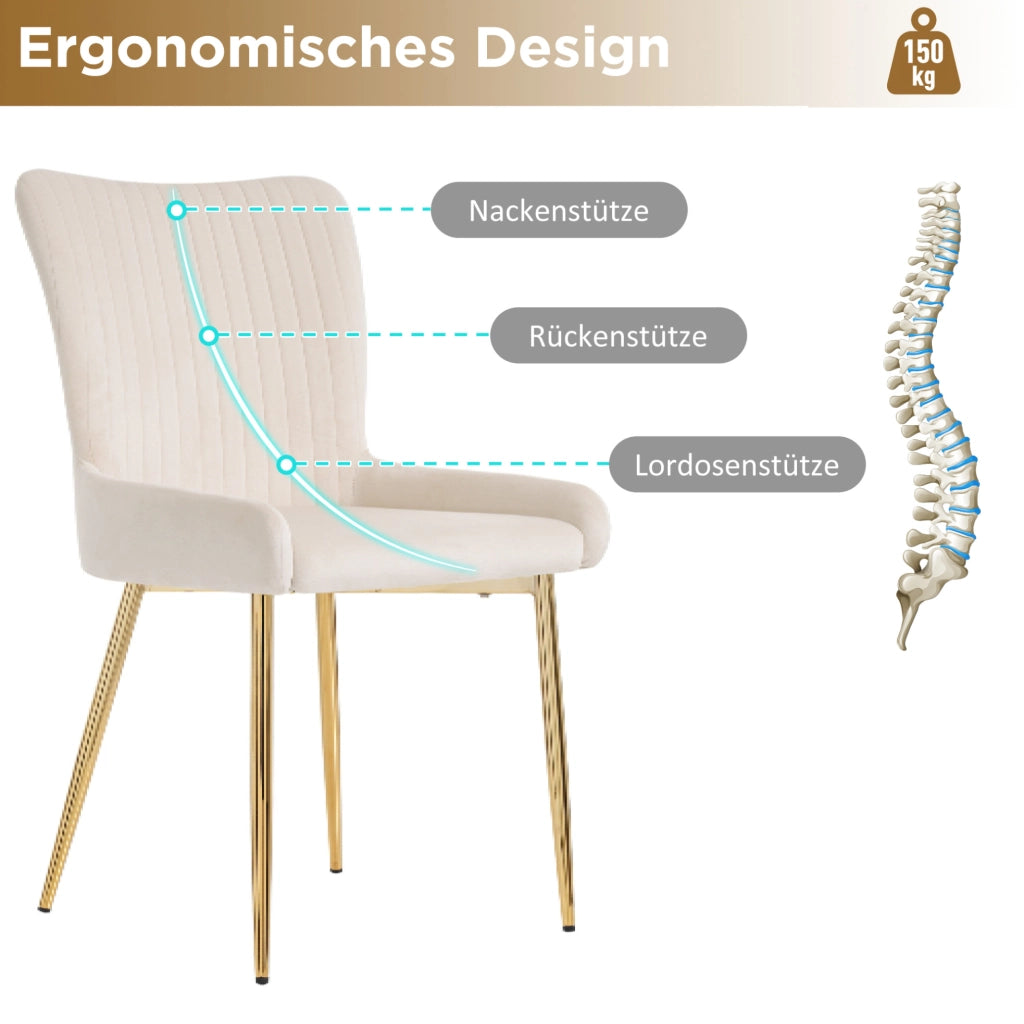 Ergonomisches Design

150 kg

Nackenstütze

Rückenstütze

Lordosenstütze